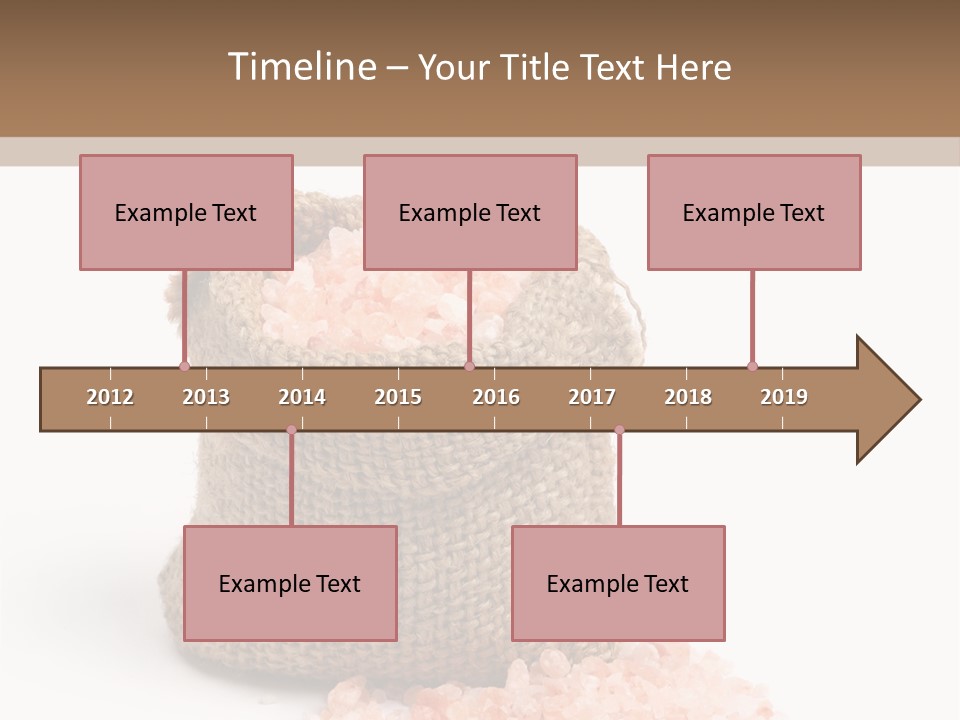 Timeline – Your Title Text Here

Example Text

Example Text

Example Text

2012 2013 2014 2015 2016 2017 2018 2019

Example Text

Example Text